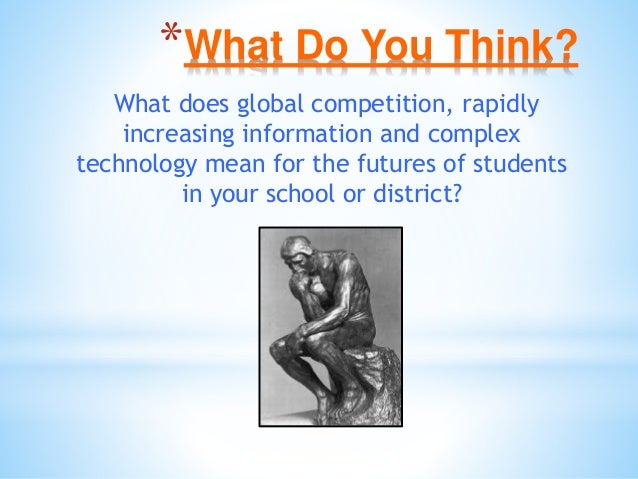 *What Do You Think?

What does global competition, rapidly increasing information and complex technology mean for the futures of students in your school or district?